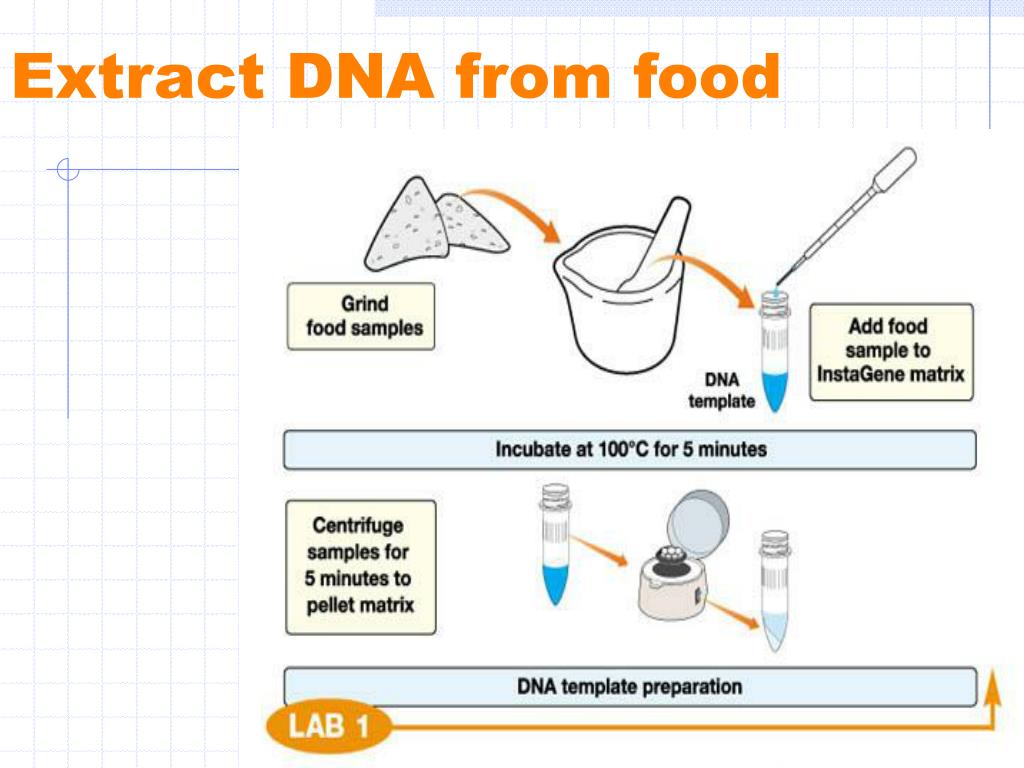 Extract DNA from food

Grind food samples

DNA template

Add food sample to InstaGene matrix

Incubate at 100°C for 5 minutes

Centrifuge samples for 5 minutes to pellet matrix

DNA template preparation

LAB 1